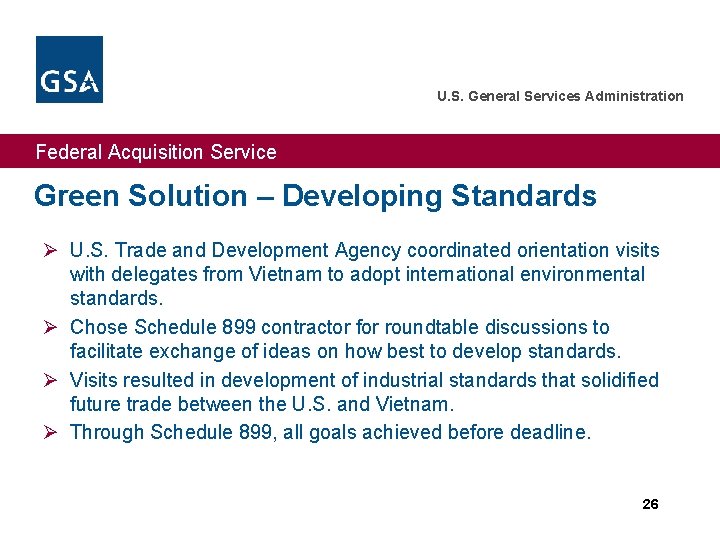 GSA

U.S. General Services Administration

Federal Acquisition Service

Green Solution – Developing Standards

➢ U.S. Trade and Development Agency coordinated orientation visits with delegates from Vietnam to adopt international environmental standards.

➢ Chose Schedule 899 contractor for roundtable discussions to facilitate exchange of ideas on how best to develop standards.

➢ Visits resulted in development of industrial standards that solidified future trade between the U.S. and Vietnam.

➢ Through Schedule 899, all goals achieved before deadline.

26